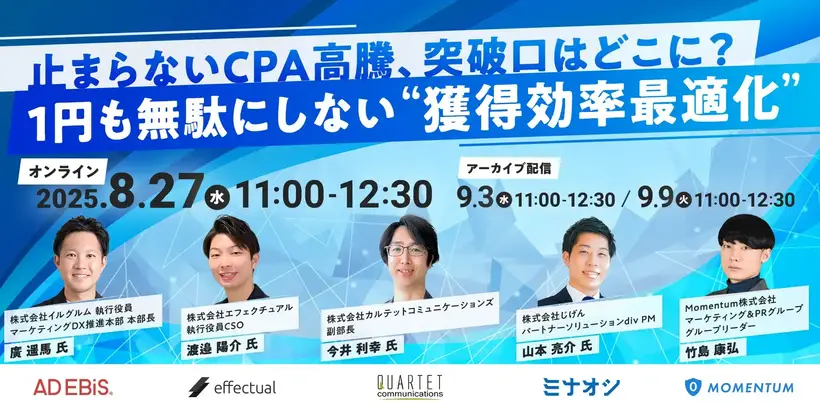 止まらないCPA高騰、突破口はどこに？
1円も無駄にしない“獲得効率最適化”

オンライン
2025.8.27 水 11:00-12:30

アーカイブ配信
9.3 水 11:00-12:30 / 9.9 火 11:00-12:30

株式会社イルグルム 執行役員
マーケティングDX推進本部 本部長
廣 遥馬 氏

株式会社エフェクチュアル
執行役員CSO
渡邉 陽介 氏

株式会社カルテットコミュニケーションズ
副部長
今井 利幸 氏

株式会社じげん
パートナーソリューションdiv PM
山本 亮介 氏

Momentum株式会社
マーケティング＆PRグループ
グループリーダー
竹島 康弘

AD EBiS.
effectual
QUARTET communications
ミナオシ
MOMENTUM